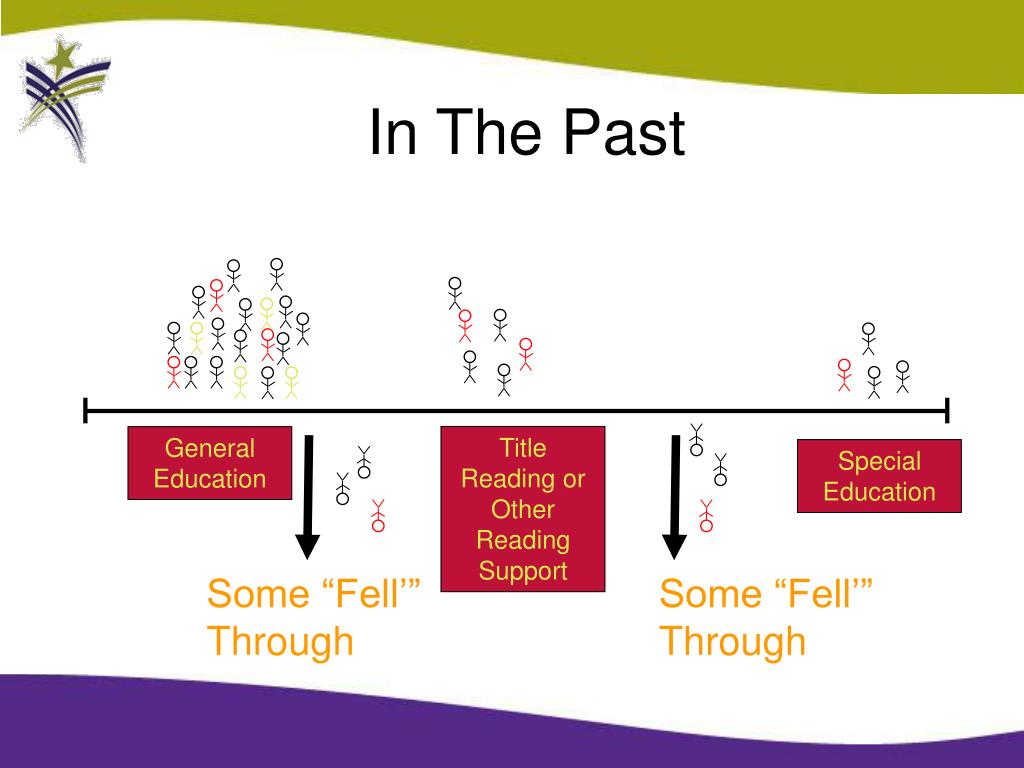 In The Past

General Education

Title Reading or Other Reading Support

Special Education

Some “Fell’” Through

Some “Fell’” Through